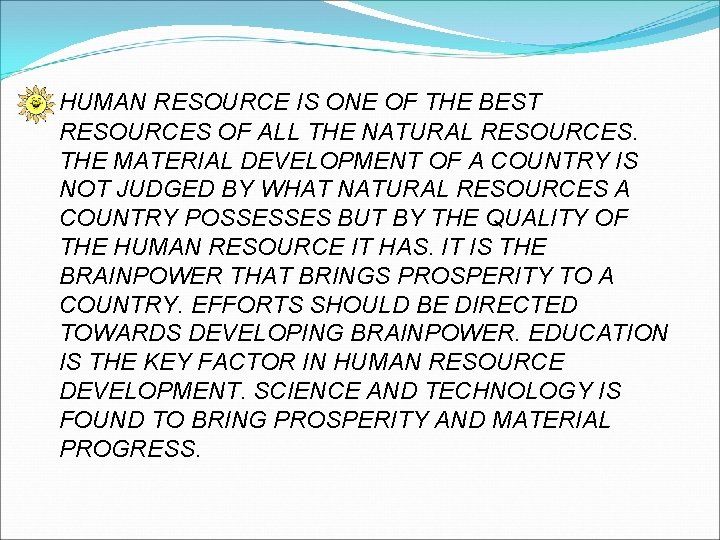 HUMAN RESOURCE IS ONE OF THE BEST RESOURCES OF ALL THE NATURAL RESOURCES. THE MATERIAL DEVELOPMENT OF A COUNTRY IS NOT JUDGED BY WHAT NATURAL RESOURCES A COUNTRY POSSESSES BUT BY THE QUALITY OF THE HUMAN RESOURCE IT HAS. IT IS THE BRAINPOWER THAT BRINGS PROSPERITY TO A COUNTRY. EFFORTS SHOULD BE DIRECTED TOWARDS DEVELOPING BRAINPOWER. EDUCATION IS THE KEY FACTOR IN HUMAN RESOURCE DEVELOPMENT. SCIENCE AND TECHNOLOGY IS FOUND TO BRING PROSPERITY AND MATERIAL PROGRESS.